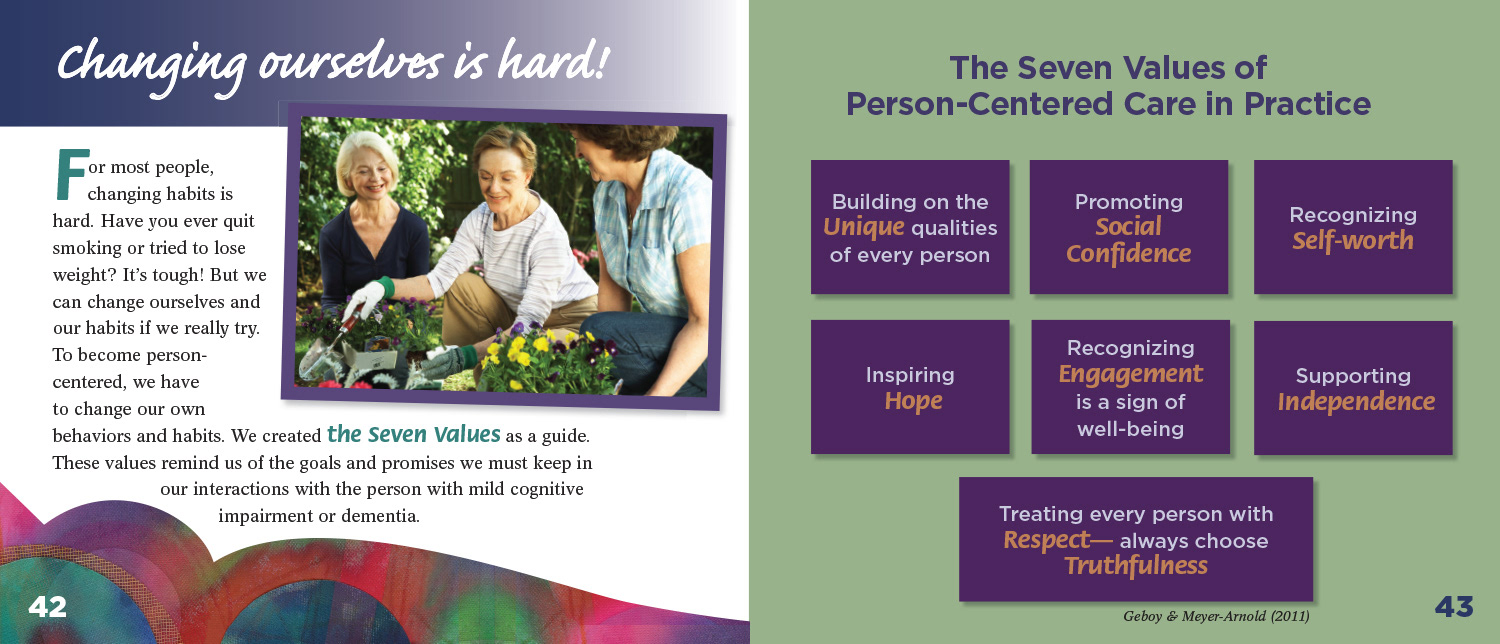 Changing ourselves is hard!

For most people, changing habits is hard. Have you ever quit smoking or tried to lose weight? It's tough! But we can change ourselves and our habits if we really try. To become person-centered, we have to change our own behaviors and habits. We created the Seven Values as a guide. These values remind us of the goals and promises we must keep in our interactions with the person with mild cognitive impairment or dementia.

42

The Seven Values of Person-Centered Care in Practice

Building on the Unique qualities of every person

Promoting Social Confidence

Recognizing Self-worth

Inspiring Hope

Recognizing Engagement is a sign of well-being

Supporting Independence

Treating every person with Respect— always choose Truthfulness

Geboy & Meyer-Arnold (2011)

43